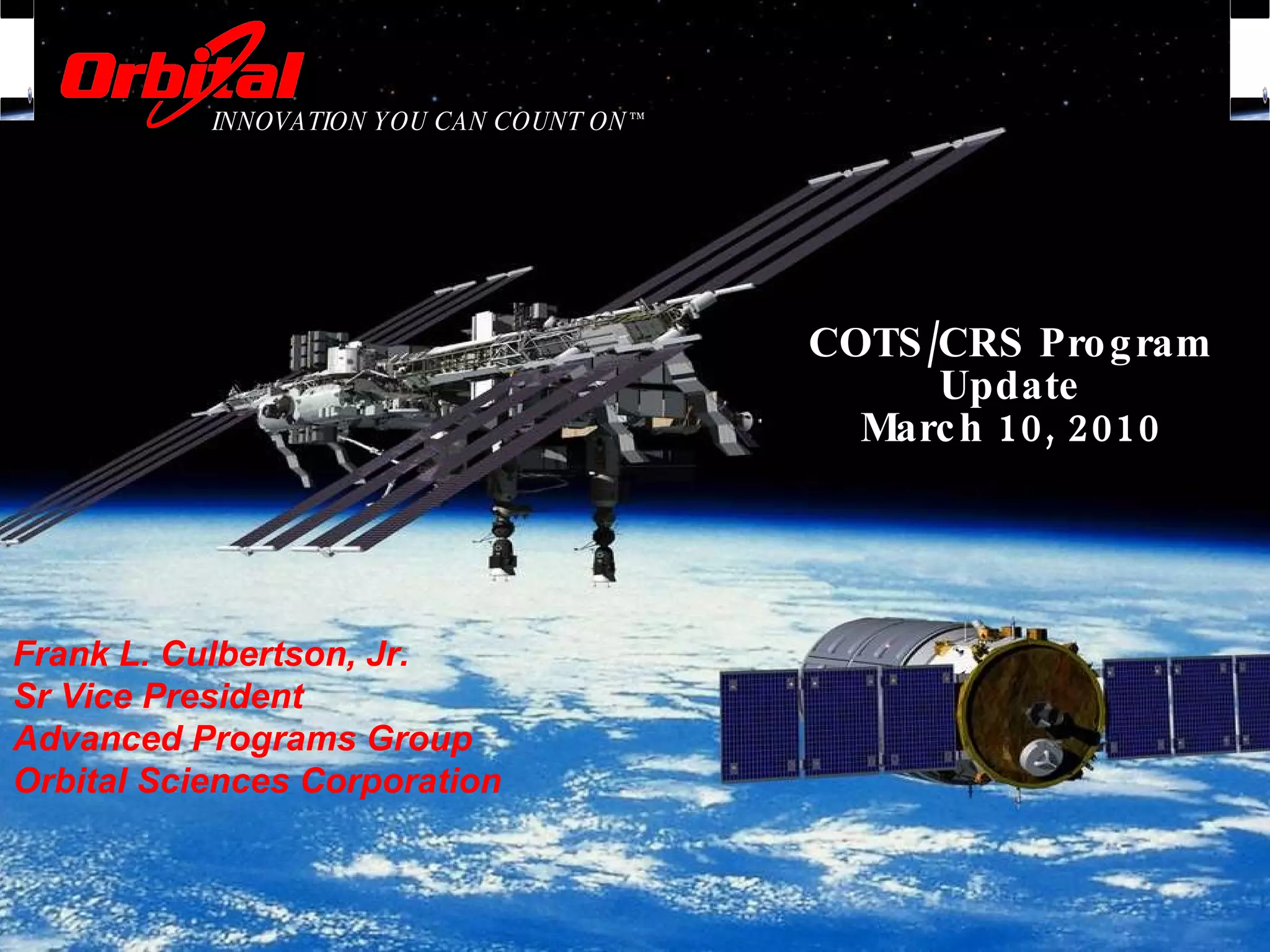 Orbital
INNOVATION YOU CAN COUNT ON™

COTS/CRS Program Update
March 10, 2010

Frank L. Culbertson, Jr.
Sr Vice President
Advanced Programs Group
Orbital Sciences Corporation